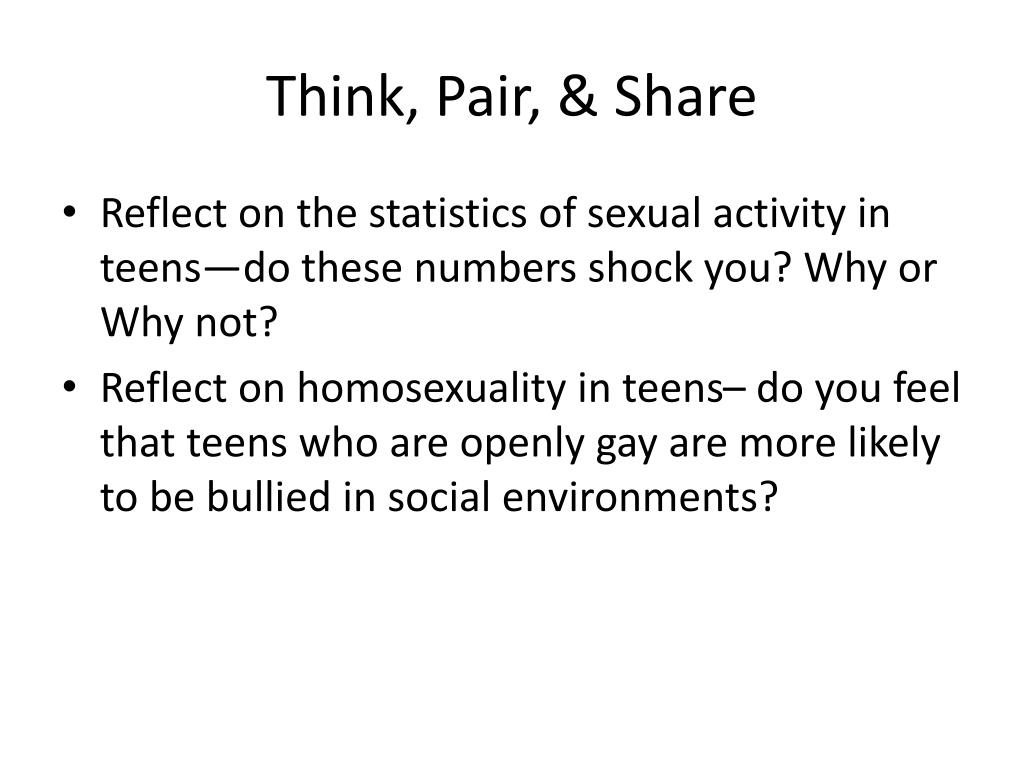 Think, Pair, & Share

• Reflect on the statistics of sexual activity in teens—do these numbers shock you? Why or Why not?
• Reflect on homosexuality in teens– do you feel that teens who are openly gay are more likely to be bullied in social environments?